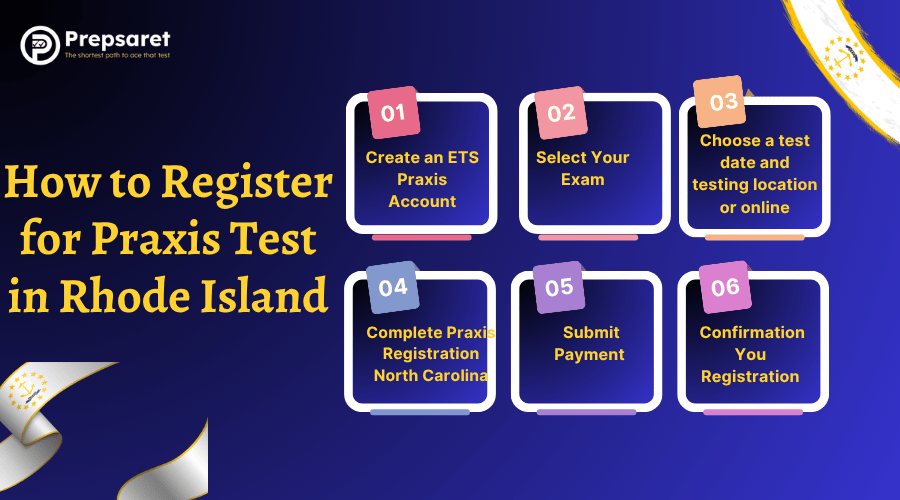 Prepsaret
The shortest path to ace that test

How to Register for Praxis Test in Rhode Island

01
Create an ETS Praxis Account

02
Select Your Exam

03
Choose a test date and testing location or online

04
Complete Praxis Registration North Carolina

05
Submit Payment

06
Confirmation You Registration